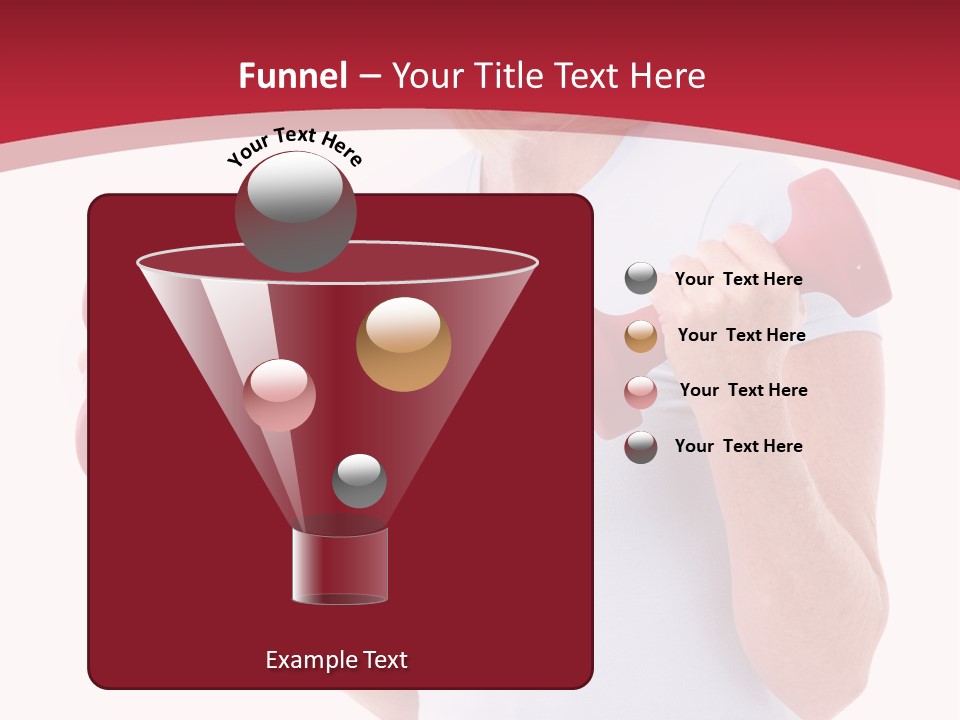 Funnel – Your Title Text Here

Your Text Here

Your Text Here

Your Text Here

Your Text Here

Your Text Here

Example Text